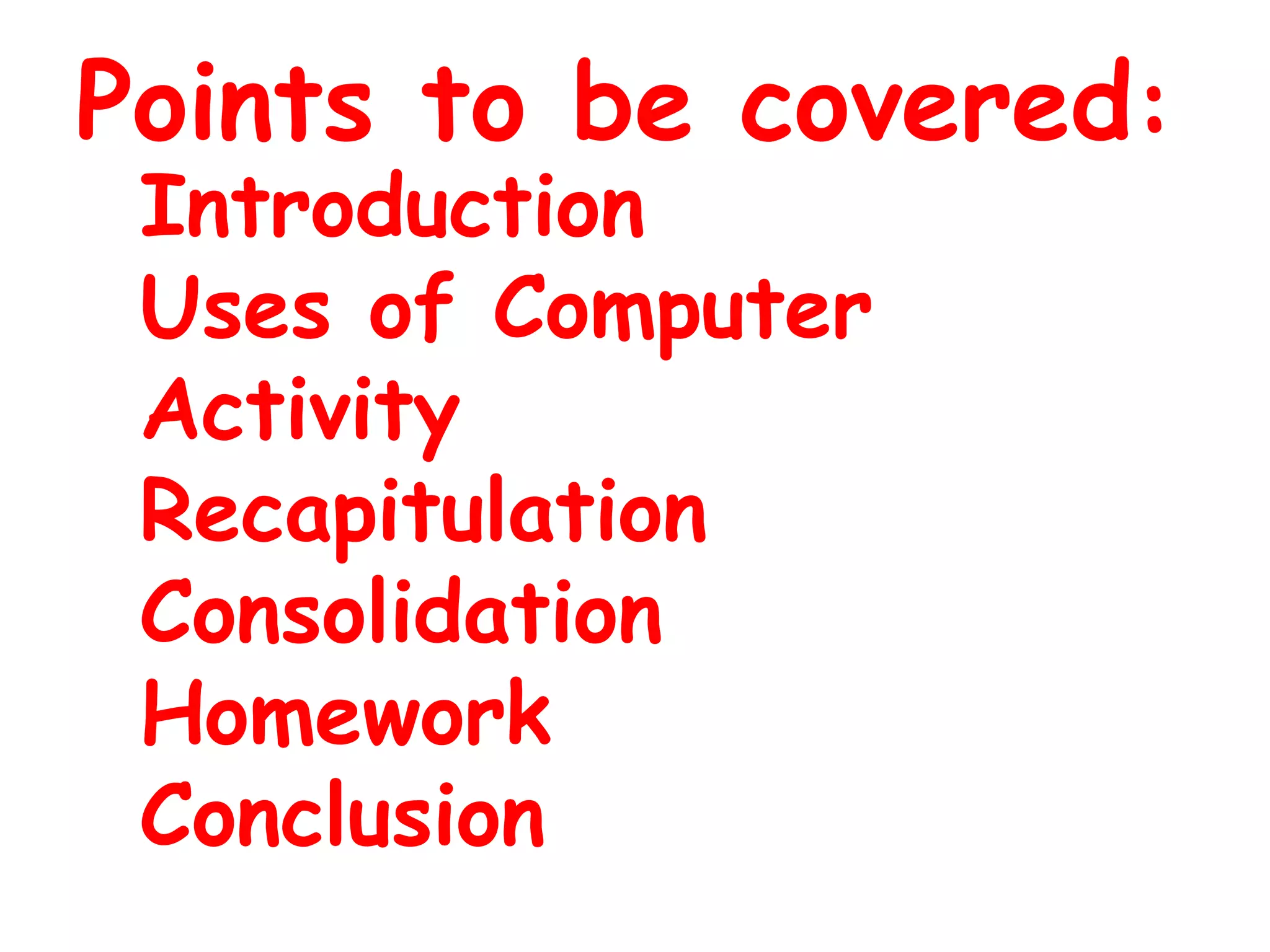 Points to be covered:

Introduction

Uses of Computer

Activity

Recapitulation

Consolidation

Homework

Conclusion